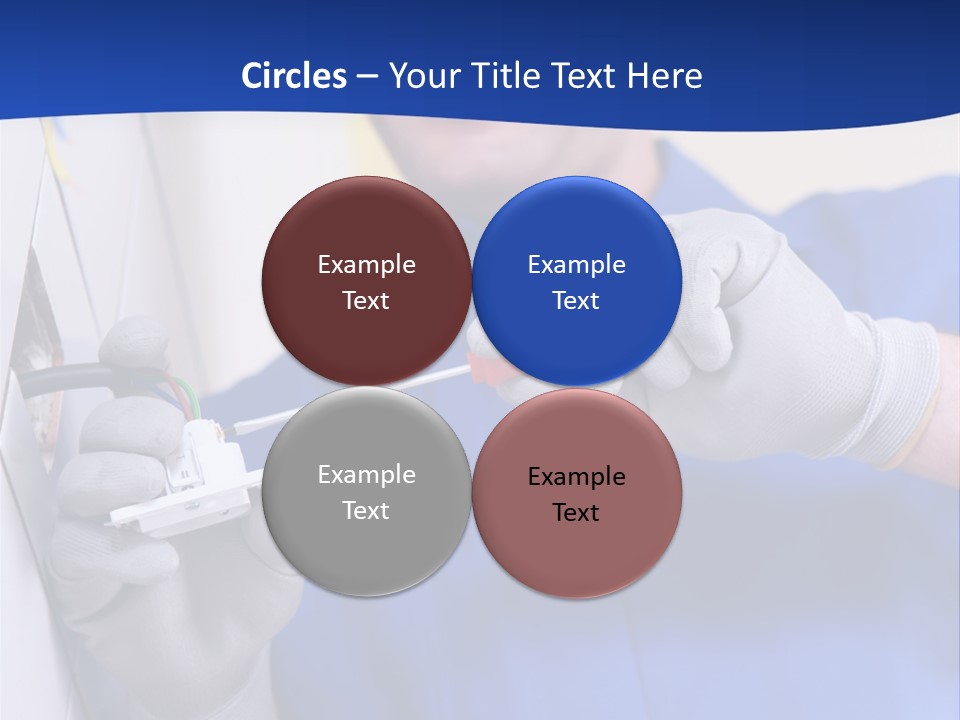 Circles – Your Title Text Here

Example Text

Example Text

Example Text

Example Text